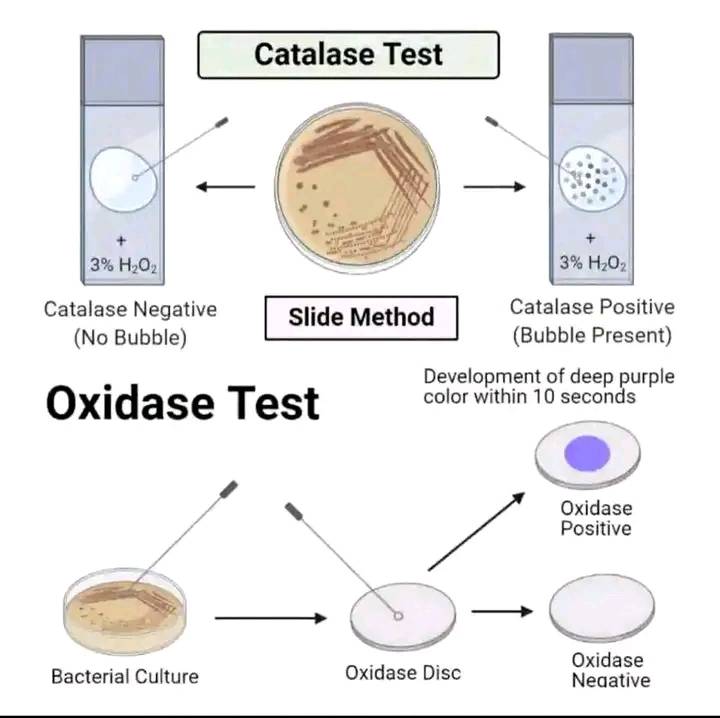 Catalase Test

+
3% $H_2O_2$

Catalase Negative
(No Bubble)

Slide Method

+
3% $H_2O_2$

Catalase Positive
(Bubble Present)

Oxidase Test

Development of deep purple color within 10 seconds

Oxidase Positive

Bacterial Culture

Oxidase Disc

Oxidase Negative